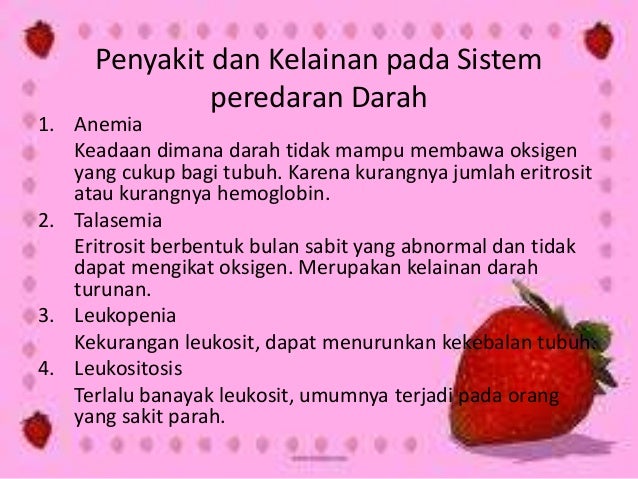 Penyakit dan Kelainan pada Sistem peredaran Darah

1. Anemia
Keadaan dimana darah tidak mampu membawa oksigen yang cukup bagi tubuh. Karena kurangnya jumlah eritrosit atau kurangnya hemoglobin.

2. Talasemia
Eritrosit berbentuk bulan sabit yang abnormal dan tidak dapat mengikat oksigen. Merupakan kelainan darah turunan.

3. Leukopenia
Kekurangan leukosit, dapat menurunkan kekebalan tubuh.

4. Leukositosis
Terlalu banayak leukosit, umumnya terjadi pada orang yang sakit parah.